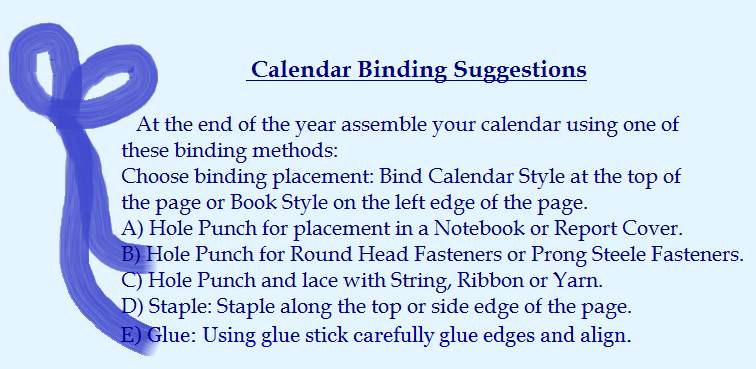 Calendar Binding Suggestions

At the end of the year assemble your calendar using one of these binding methods:
Choose binding placement: Bind Calendar Style at the top of the page or Book Style on the left edge of the page.
A) Hole Punch for placement in a Notebook or Report Cover.
B) Hole Punch for Round Head Fasteners or Prong Steele Fasteners.
C) Hole Punch and lace with String, Ribbon or Yarn.
D) Staple: Staple along the top or side edge of the page.
E) Glue: Using glue stick carefully glue edges and align.